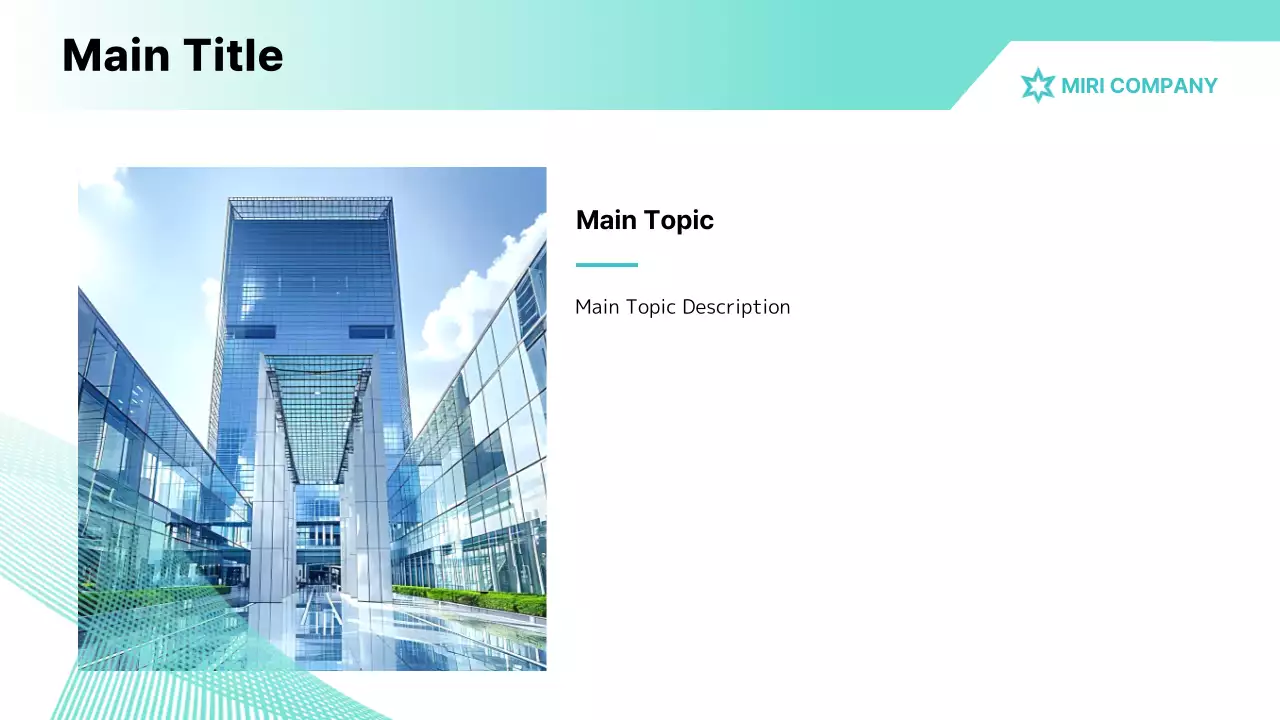 Main Title

MIRI COMPANY

Main Topic

Main Topic Description